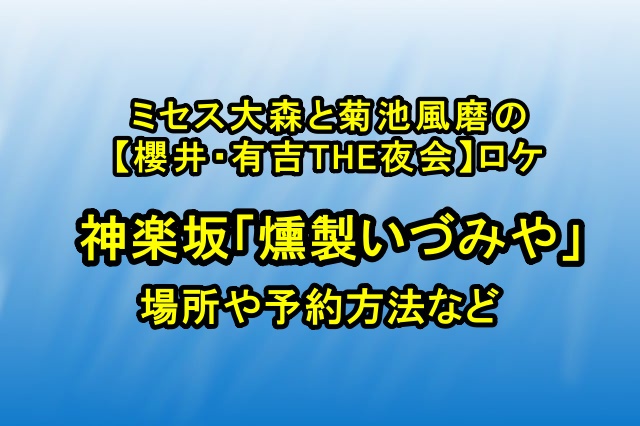 ミセス大森と菊池風磨の
【櫻井・有吉THE夜会】ロケ

神楽坂「燻製いづみや」

場所や予約方法など